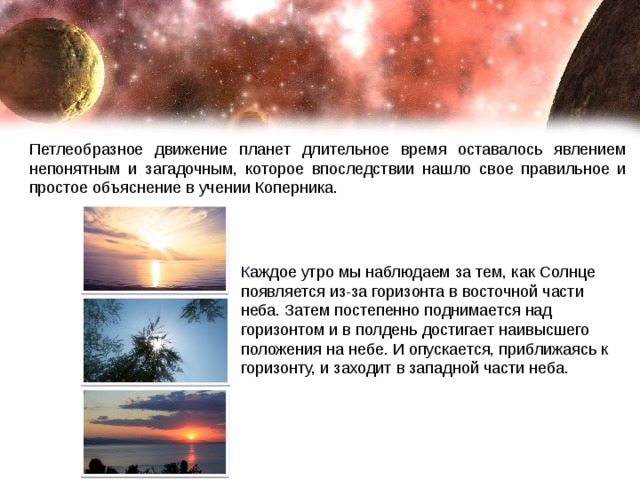 Петлеобразное движение планет длительное время оставалось явлением непонятным и загадочным, которое впоследствии нашло свое правильное и простое объяснение в учении Коперника.

Каждое утро мы наблюдаем за тем, как Солнце появляется из-за горизонта в восточной части неба. Затем постепенно поднимается над горизонтом и в полдень достигает наивысшего положения на небе. И опускается, приближаясь к горизонту, и заходит в западной части неба.